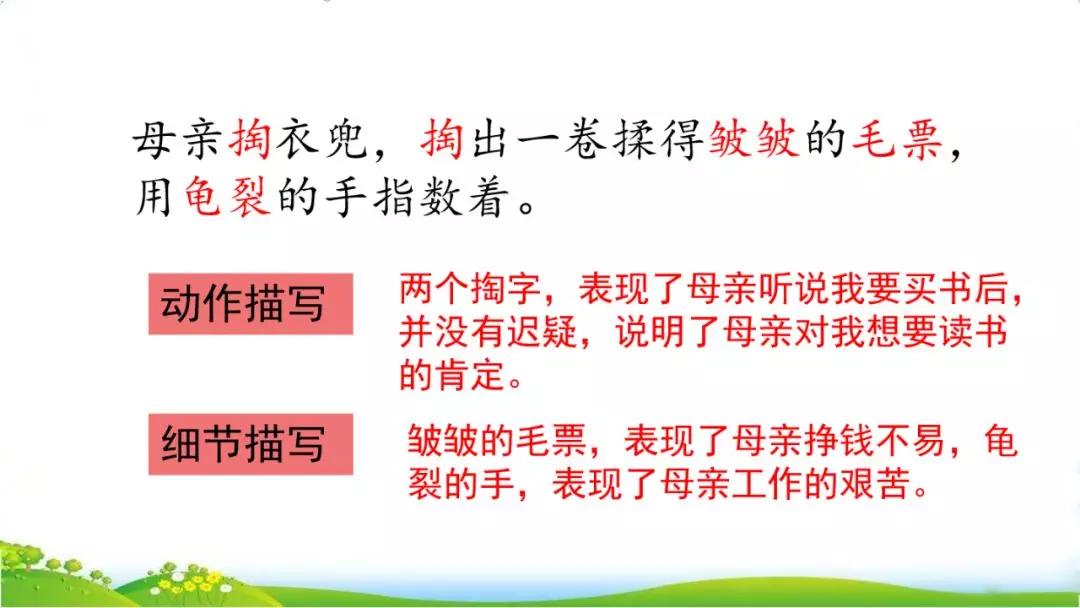 母亲掏衣兜，掏出一卷揉得皱皱的毛票，用龟裂的手指数着。

动作描写

两个掏字，表现了母亲听说我要买书后，并没有迟疑，说明了母亲对我想要读书的肯定。

细节描写

皱皱的毛票，表现了母亲挣钱不易，龟裂的手，表现了母亲工作的艰苦。